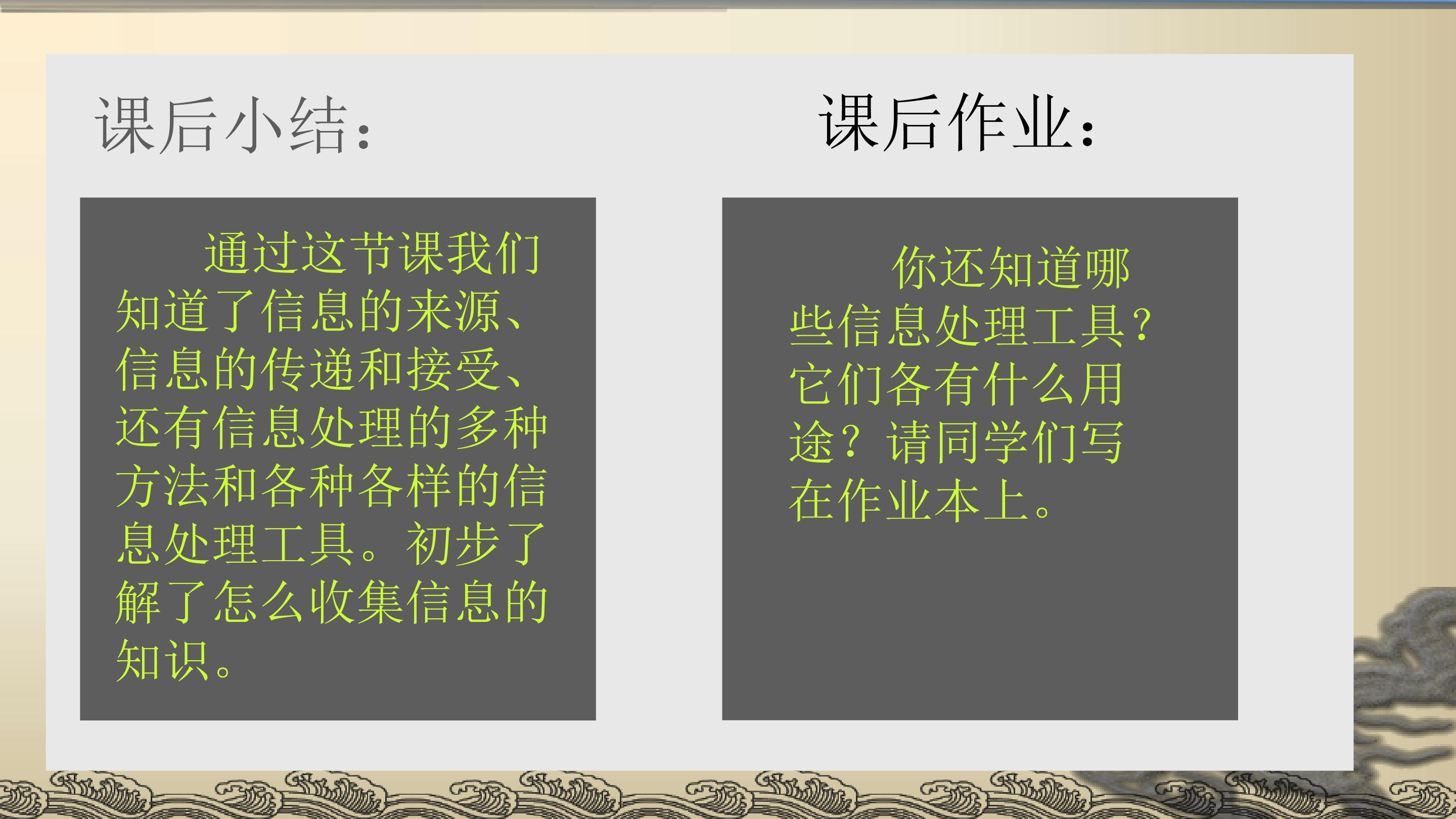 课后小结：

通过这节课我们知道了信息的来源、信息的传递和接受、还有信息处理的多种方法和各种各样的信息处理工具。初步了解了怎么收集信息的知识。

课后作业：

你还知道哪些信息处理工具？它们各有什么用途？请同学们写在作业本上。